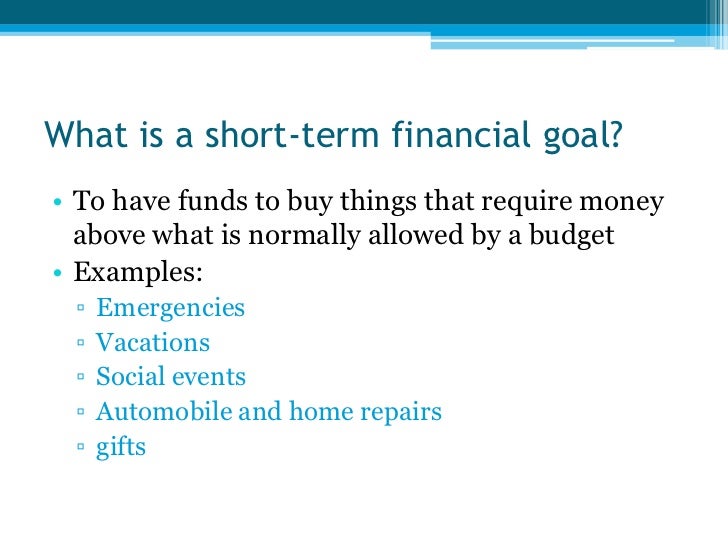 What is a short-term financial goal?

• To have funds to buy things that require money above what is normally allowed by a budget
• Examples:
▫ Emergencies
▫ Vacations
▫ Social events
▫ Automobile and home repairs
▫ gifts